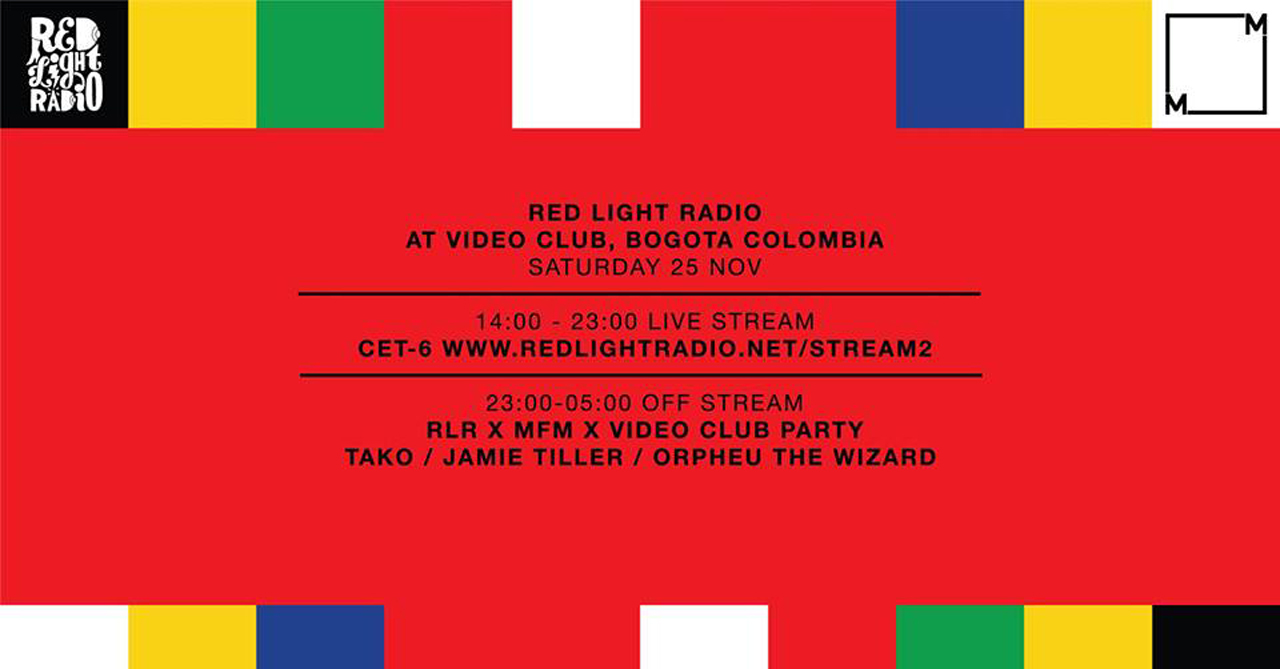 RED LIGHT RADIO

M
M

RED LIGHT RADIO
AT VIDEO CLUB, BOGOTA COLOMBIA
SATURDAY 25 NOV

14:00 - 23:00 LIVE STREAM
CET-6 WWW.REDLIGHTRADIO.NET/STREAM2

23:00-05:00 OFF STREAM
RLR X MFM X VIDEO CLUB PARTY
TAKO / JAMIE TILLER / ORPHEU THE WIZARD